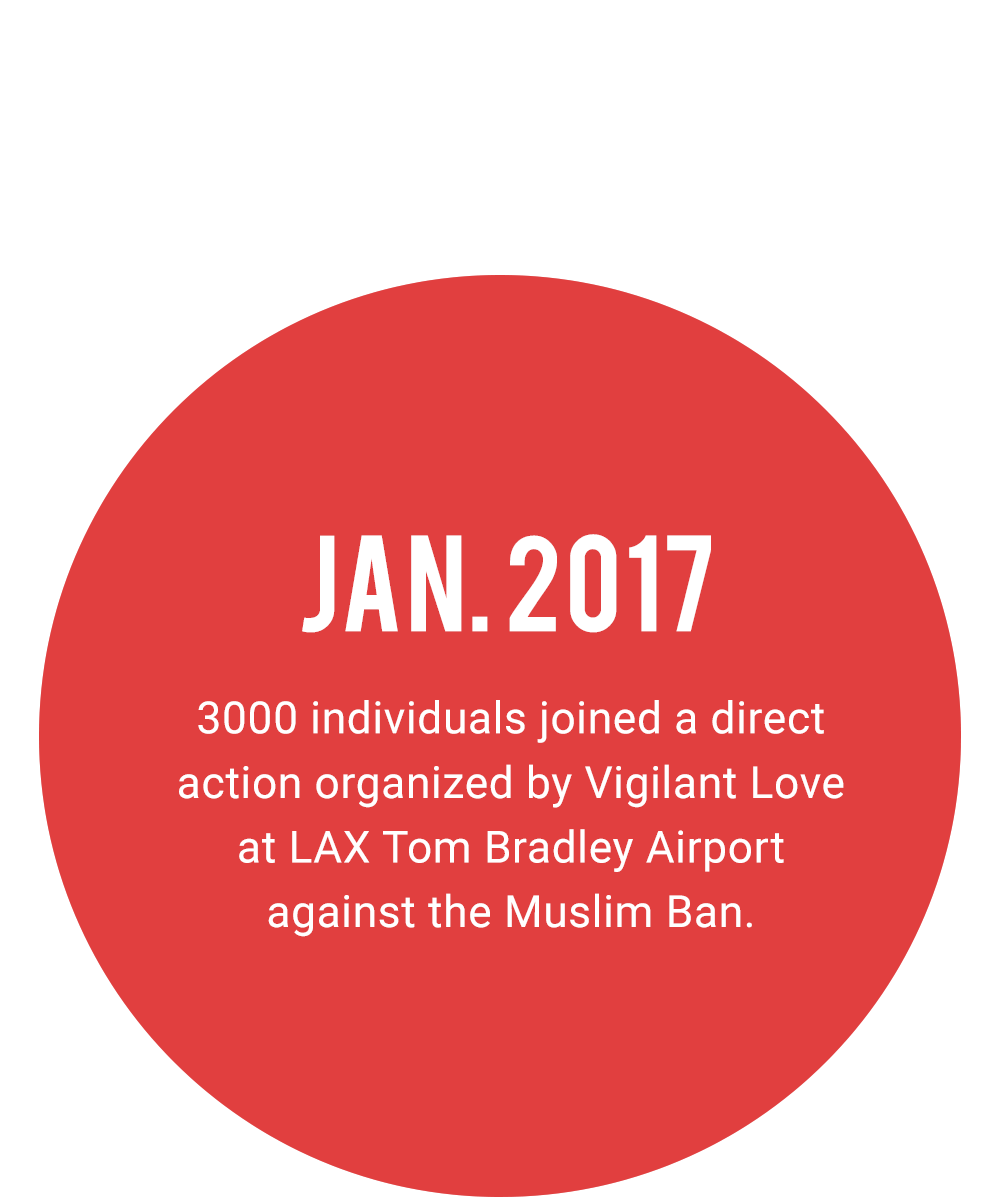 JAN. 2017

3000 individuals joined a direct action organized by Vigilant Love at LAX Tom Bradley Airport against the Muslim Ban.